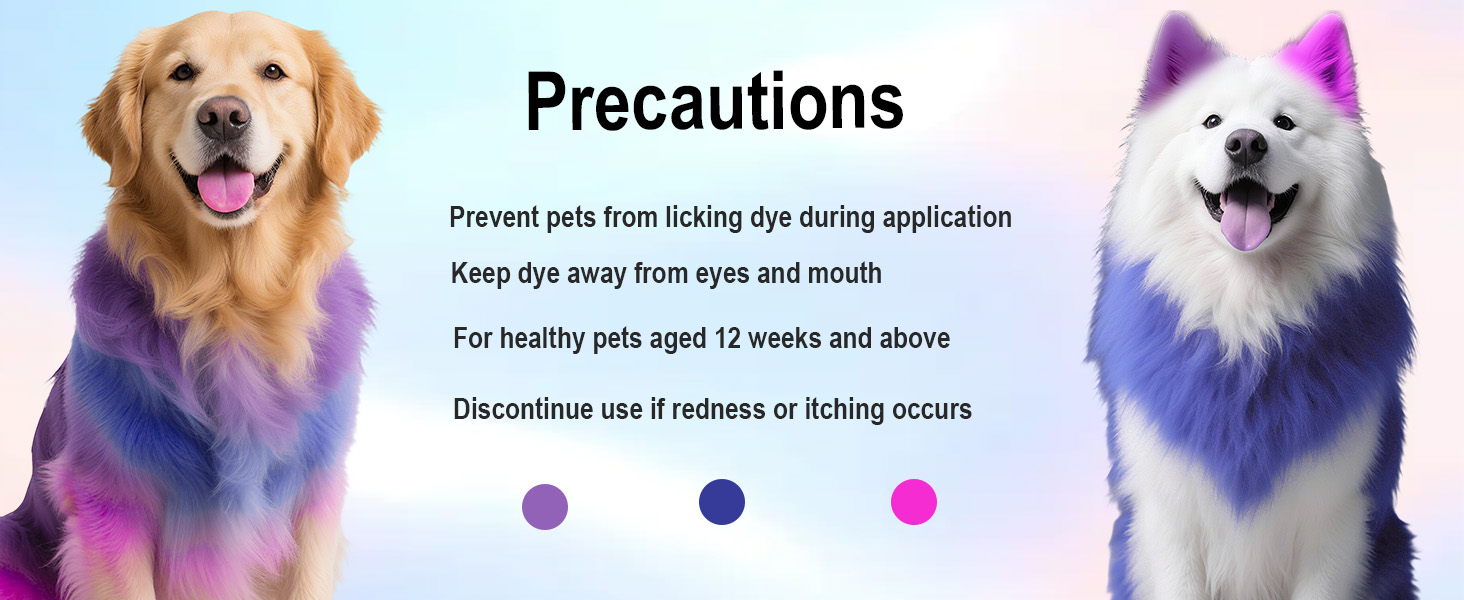 Precautions

Prevent pets from licking dye during application

Keep dye away from eyes and mouth

For healthy pets aged 12 weeks and above

Discontinue use if redness or itching occurs